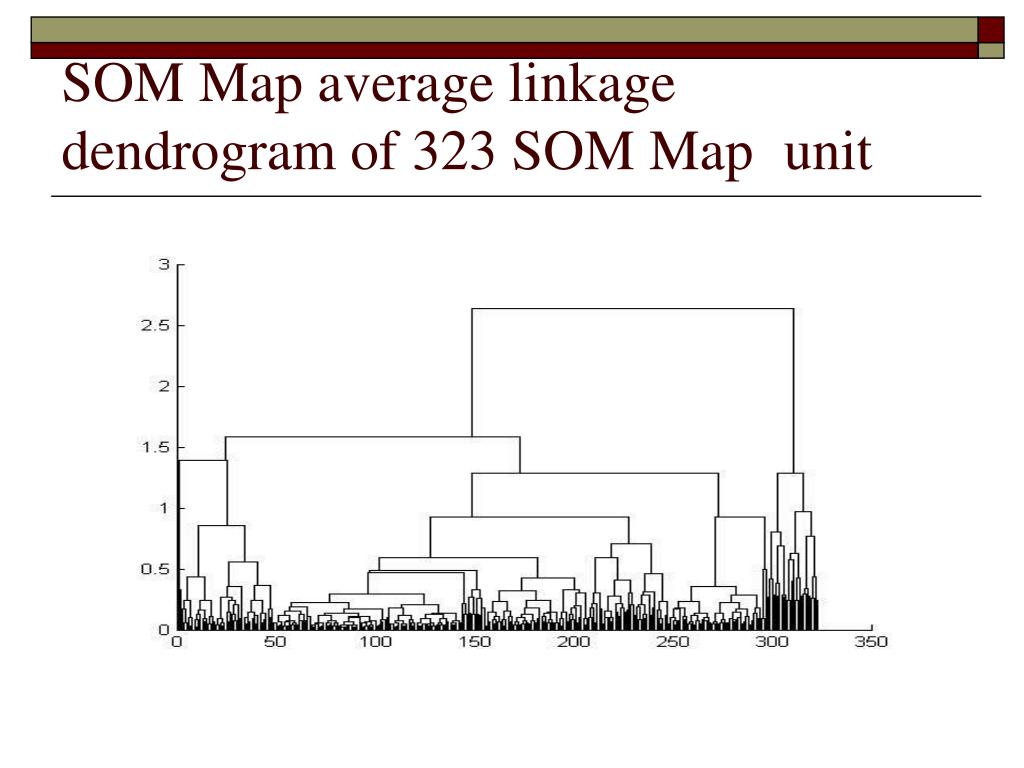 SOM Map average linkage dendrogram of 323 SOM Map unit

3
2.5
2
1.5
1
0.5
0
0
50
100
150
200
250
300
350